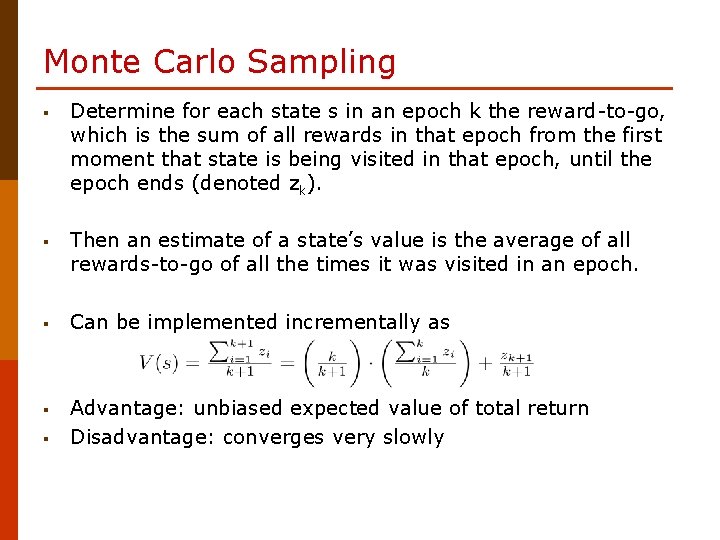 Monte Carlo Sampling

▪ Determine for each state s in an epoch k the reward-to-go, which is the sum of all rewards in that epoch from the first moment that state is being visited in that epoch, until the epoch ends (denoted $z_k$).

▪ Then an estimate of a state's value is the average of all rewards-to-go of all the times it was visited in an epoch.

▪ Can be implemented incrementally as

$V(s) = \frac{\sum_{i=1}^{k+1} z_i}{k+1} = \left(\frac{k}{k+1}\right) \cdot \left(\frac{\sum_{i=1}^{k} z_i}{k}\right) + \frac{z_{k+1}}{k+1}$

▪ Advantage: unbiased expected value of total return
▪ Disadvantage: converges very slowly